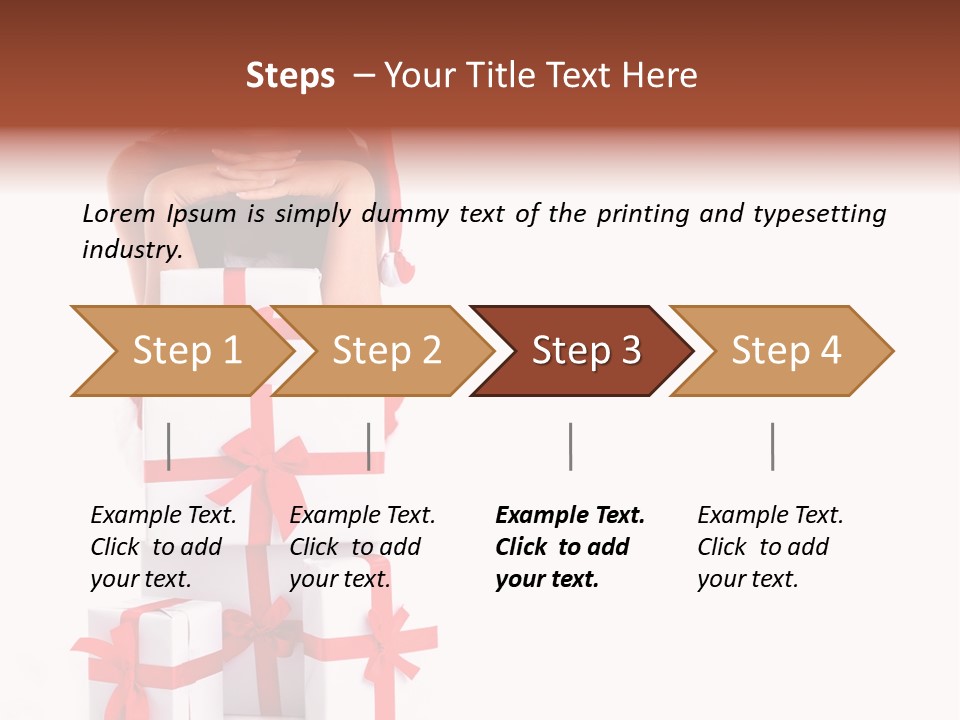 Steps – Your Title Text Here

Lorem Ipsum is simply dummy text of the printing and typesetting industry.

Step 1

Step 2

Step 3

Step 4

Example Text. Click to add your text.

Example Text. Click to add your text.

Example Text. Click to add your text.

Example Text. Click to add your text.